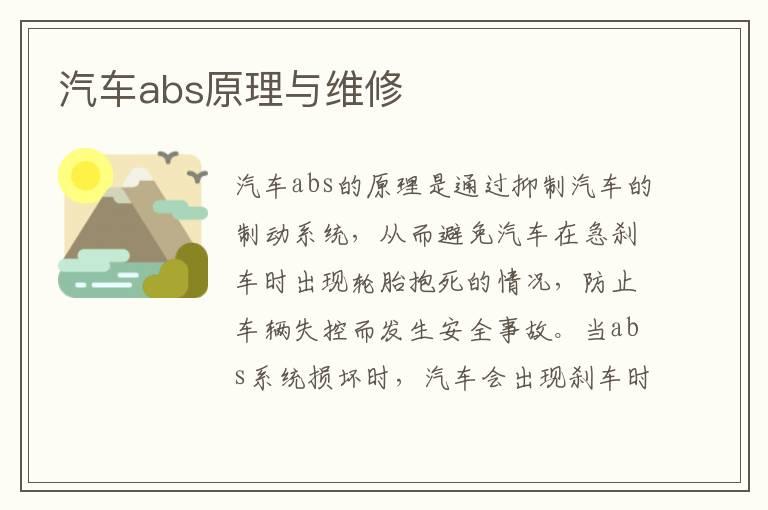 汽车abs原理与维修

汽车abs的原理是通过抑制汽车的制动系统，从而避免汽车在急刹车时出现轮胎抱死的情况，防止车辆失控而发生安全事故。当abs系统损坏时，汽车会出现刹车时